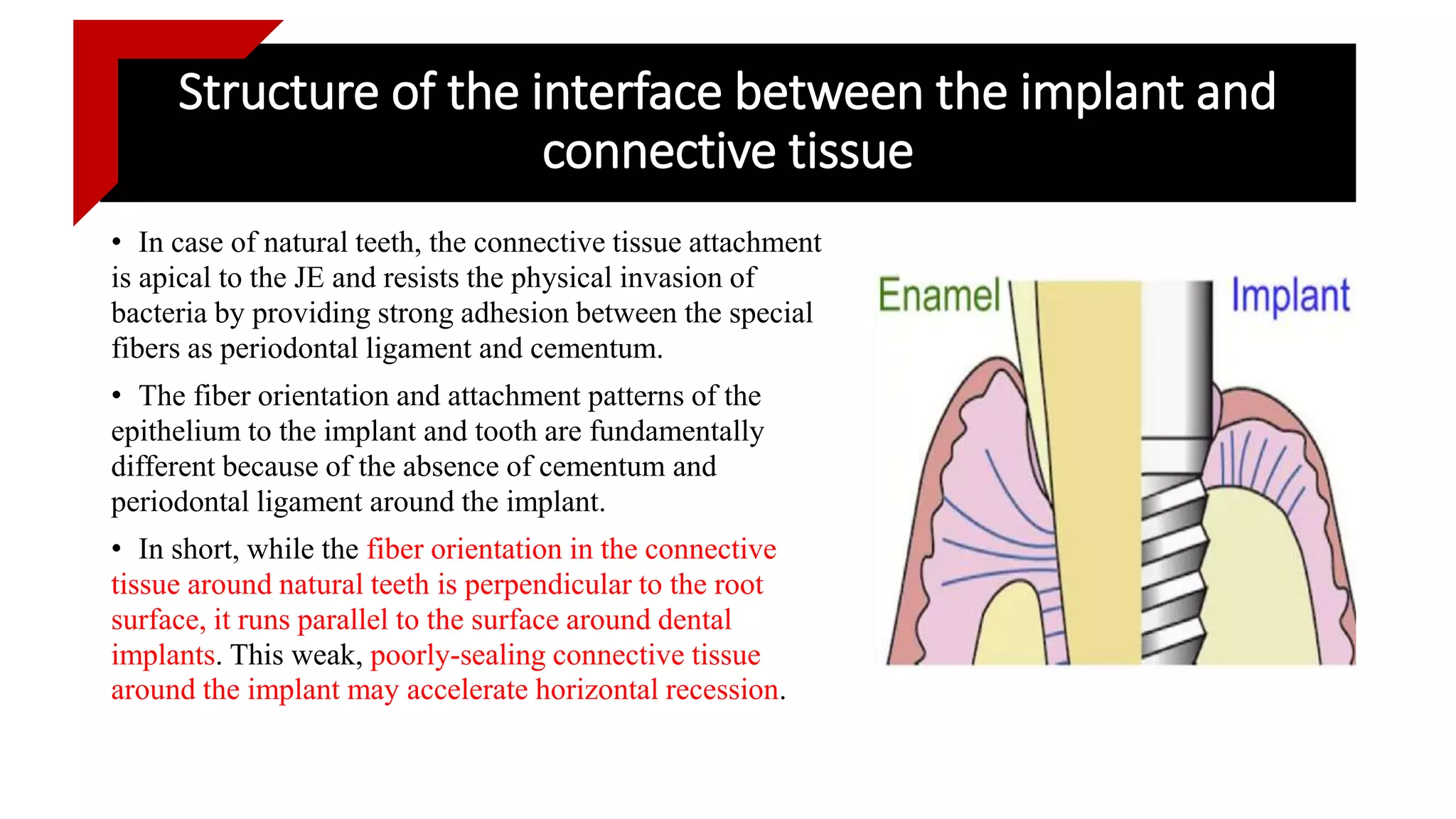 Structure of the interface between the implant and connective tissue

• In case of natural teeth, the connective tissue attachment is apical to the JE and resists the physical invasion of bacteria by providing strong adhesion between the special fibers as periodontal ligament and cementum.

• The fiber orientation and attachment patterns of the epithelium to the implant and tooth are fundamentally different because of the absence of cementum and periodontal ligament around the implant.

• In short, while the fiber orientation in the connective tissue around natural teeth is perpendicular to the root surface, it runs parallel to the surface around dental implants. This weak, poorly-sealing connective tissue around the implant may accelerate horizontal recession.

Enamel

Implant